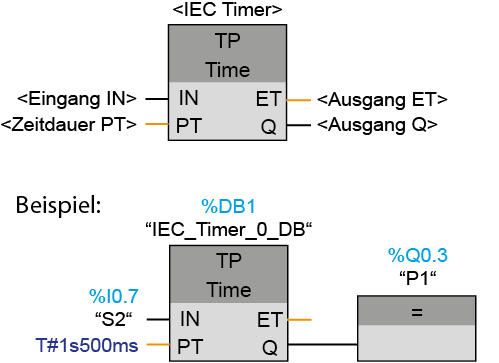 <IEC Timer>

TP
Time

<Eingang IN> IN ET <Ausgang ET>
<Zeitdauer PT> PT Q <Ausgang Q>

Beispiel:

%DB1
“IEC_Timer_0_DB“

TP
Time

%I0.7
“S2“ IN ET
T#1s500ms PT Q

%Q0.3
“P1“

=